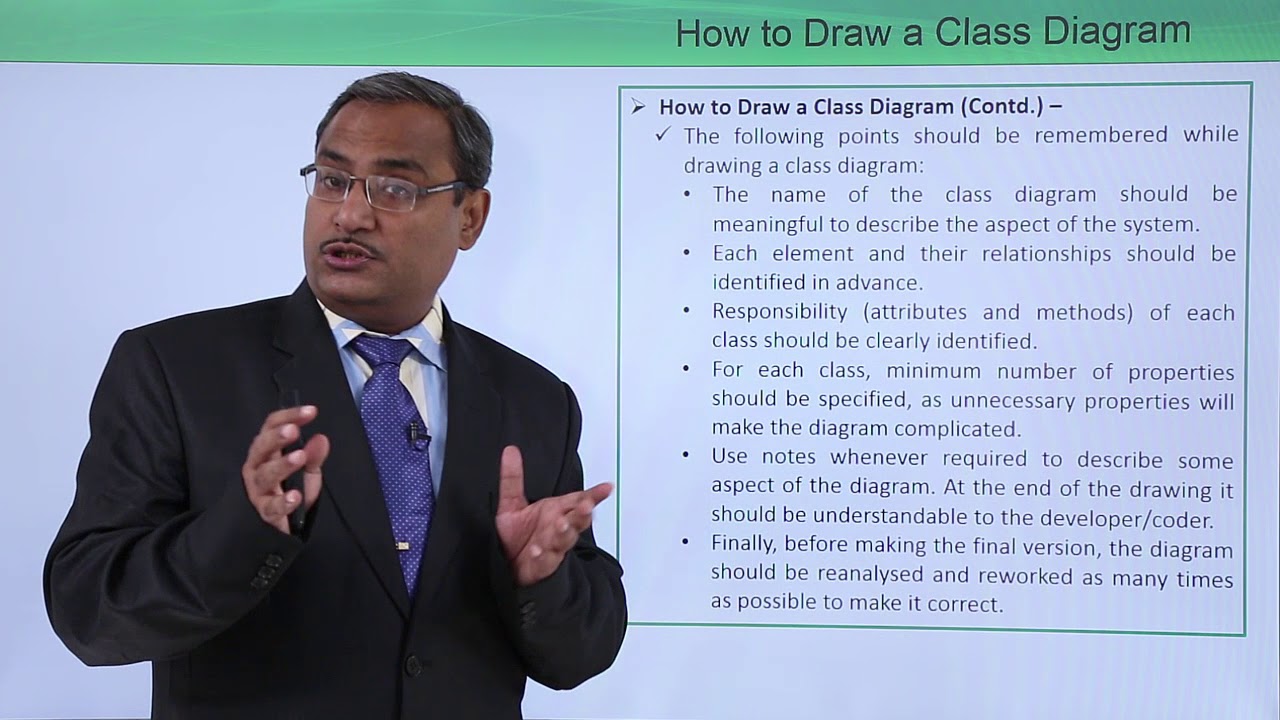 How to Draw a Class Diagram

➢ How to Draw a Class Diagram (Contd.) –

✓ The following points should be remembered while drawing a class diagram:

• The name of the class diagram should be meaningful to describe the aspect of the system.

• Each element and their relationships should be identified in advance.

• Responsibility (attributes and methods) of each class should be clearly identified.

• For each class, minimum number of properties should be specified, as unnecessary properties will make the diagram complicated.

• Use notes whenever required to describe some aspect of the diagram. At the end of the drawing it should be understandable to the developer/coder.

• Finally, before making the final version, the diagram should be reanalysed and reworked as many times as possible to make it correct.